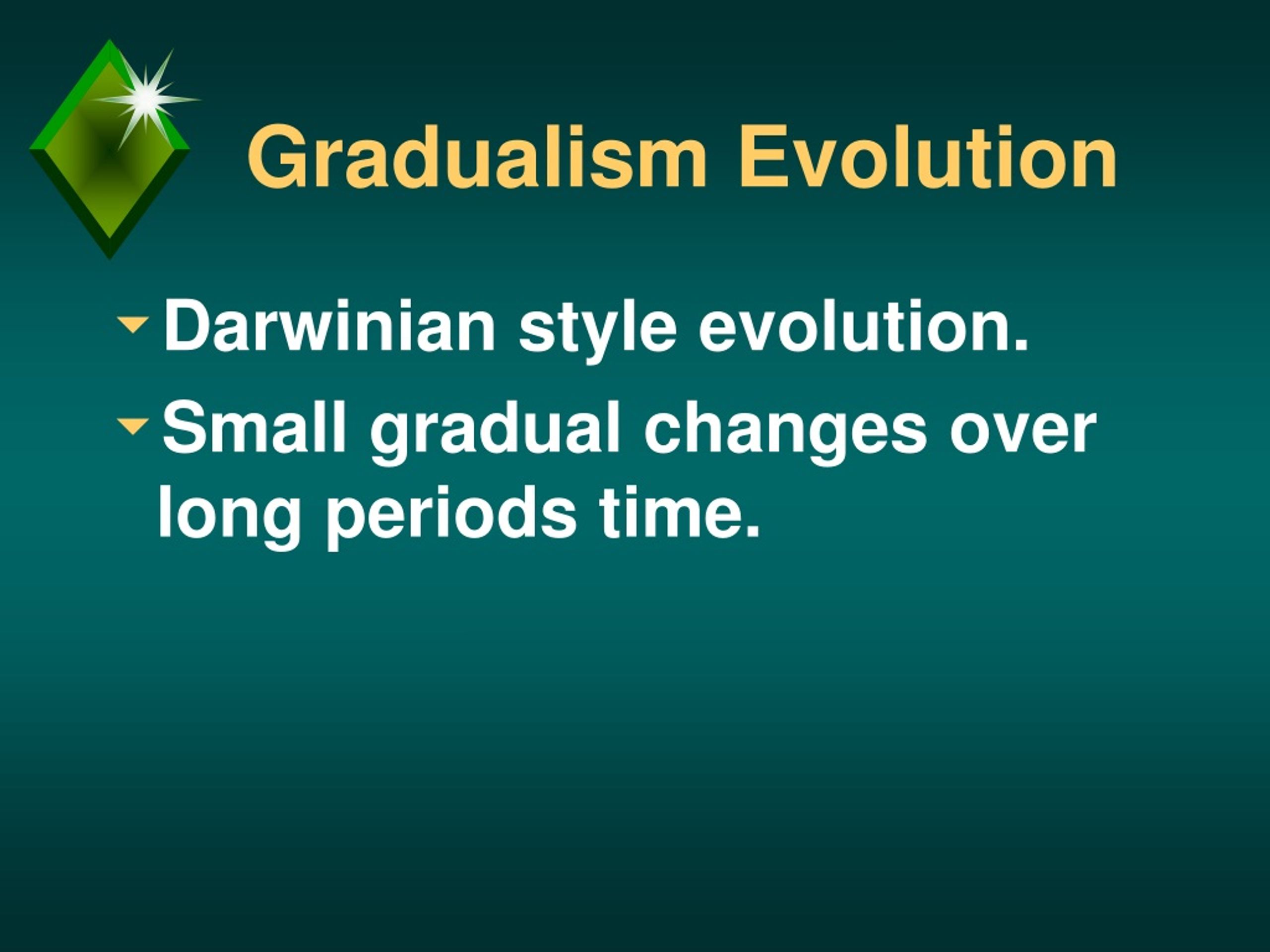 Gradualism Evolution

Darwinian style evolution.

Small gradual changes over long periods time.